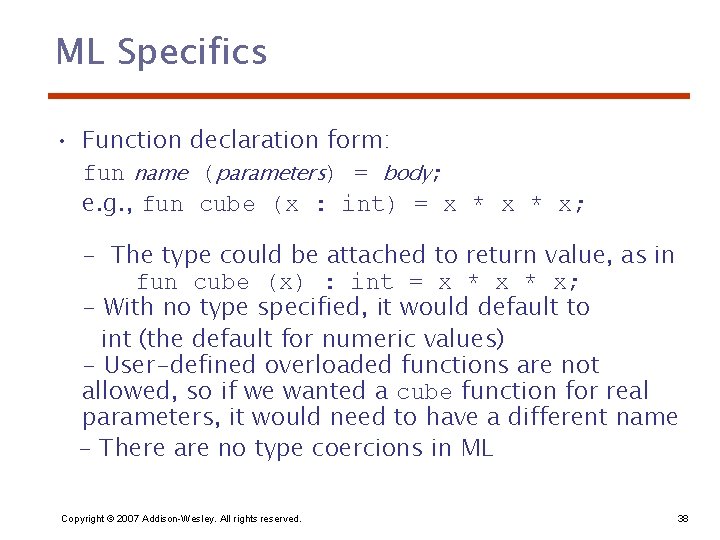 ML Specifics

• Function declaration form:
fun name (parameters) = body;
e.g., fun cube (x : int) = x * x * x;

– The type could be attached to return value, as in
fun cube (x) : int = x * x * x;
– With no type specified, it would default to int (the default for numeric values)
– User-defined overloaded functions are not allowed, so if we wanted a cube function for real parameters, it would need to have a different name
– There are no type coercions in ML

Copyright © 2007 Addison-Wesley. All rights reserved.

38